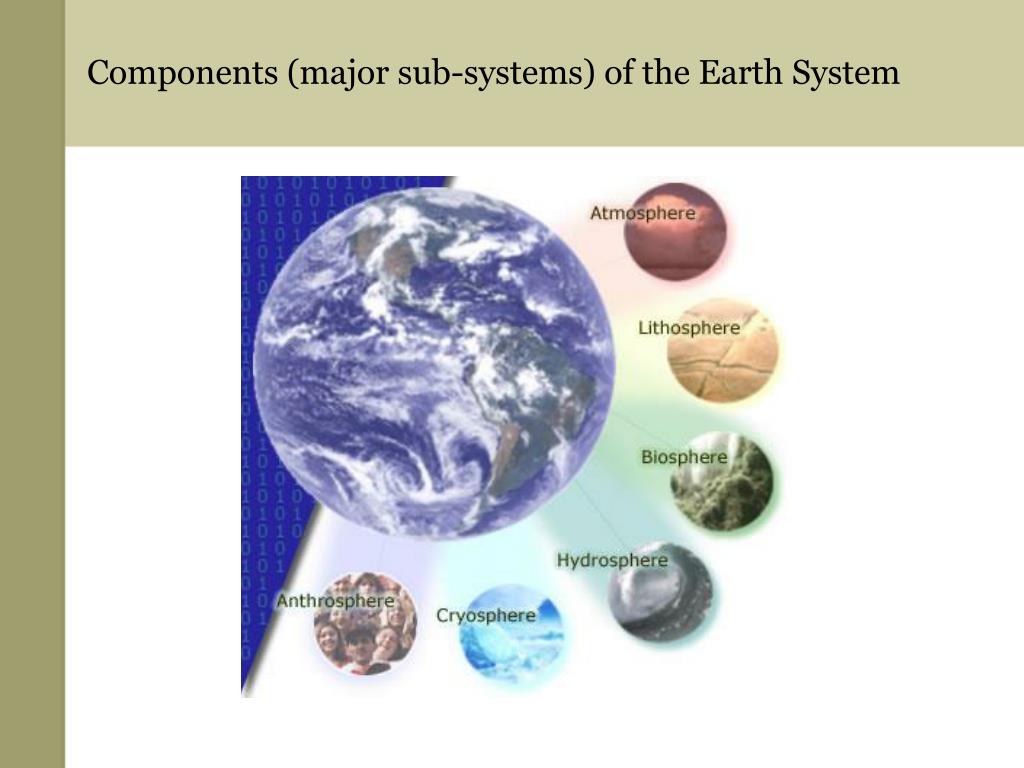 Components (major sub-systems) of the Earth System

Atmosphere

Lithosphere

Biosphere

Hydrosphere

Cryosphere

Anthrosphere